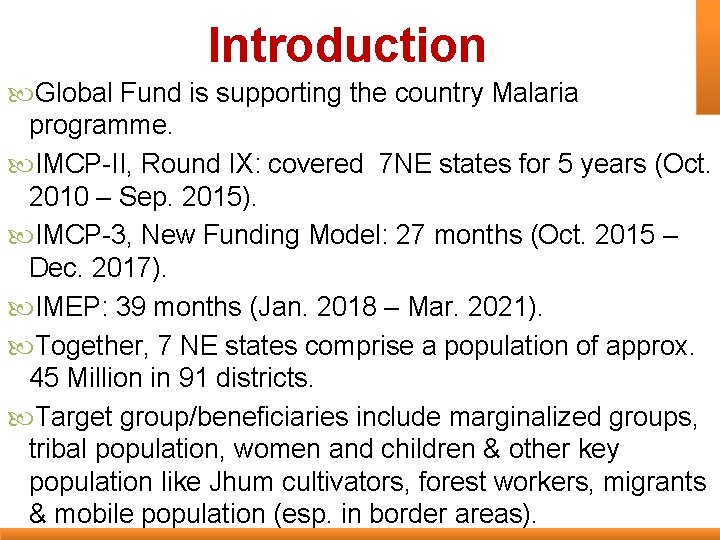 Introduction

Global Fund is supporting the country Malaria programme.

IMCP-II, Round IX: covered 7NE states for 5 years (Oct. 2010 – Sep. 2015).

IMCP-3, New Funding Model: 27 months (Oct. 2015 – Dec. 2017).

IMEP: 39 months (Jan. 2018 – Mar. 2021).

Together, 7 NE states comprise a population of approx. 45 Million in 91 districts.

Target group/beneficiaries include marginalized groups, tribal population, women and children & other key population like Jhum cultivators, forest workers, migrants & mobile population (esp. in border areas).